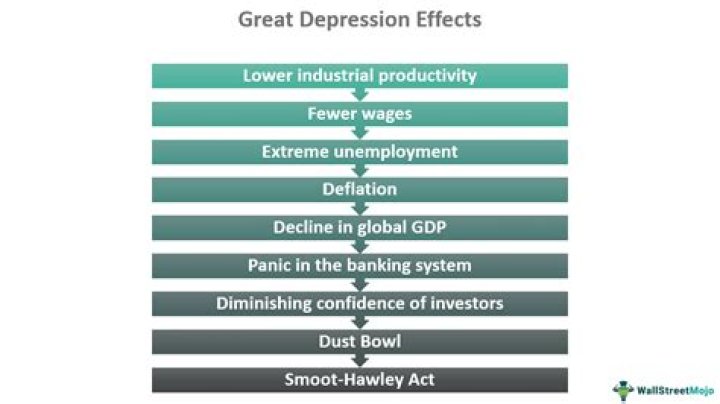 Great Depression Effects

Lower industrial productivity

Fewer wages

Extreme unemployment

Deflation

Decline in global GDP

Panic in the banking system

Diminishing confidence of investors

Dust Bowl

Smoot-Hawley Act

WallStreetMojo